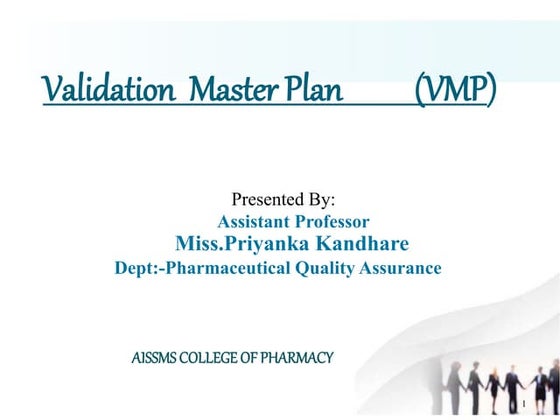 Validation Master Plan (VMP)

Presented By:
Assistant Professor
Miss.Priyanka Kandhare
Dept:-Pharmaceutical Quality Assurance

AISSMS COLLEGE OF PHARMACY

1